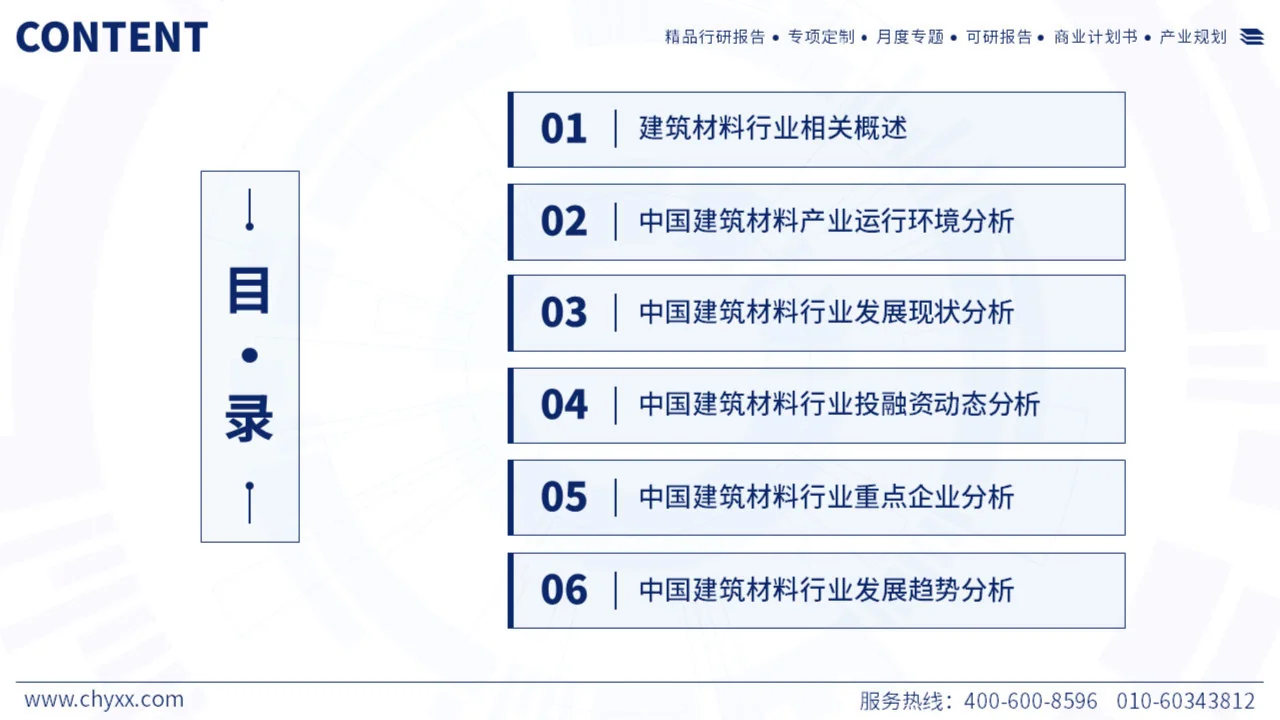 CONTENT

精品行研报告 • 专项定制 • 月度专题 • 可研报告 • 商业计划书 • 产业规划

目
•
录

01 建筑材料行业相关概述

02 中国建筑材料产业运行环境分析

03 中国建筑材料行业发展现状分析

04 中国建筑材料行业投融资动态分析

05 中国建筑材料行业重点企业分析

06 中国建筑材料行业发展趋势分析

www.chyxx.com

服务热线：400-600-8596 010-60343812